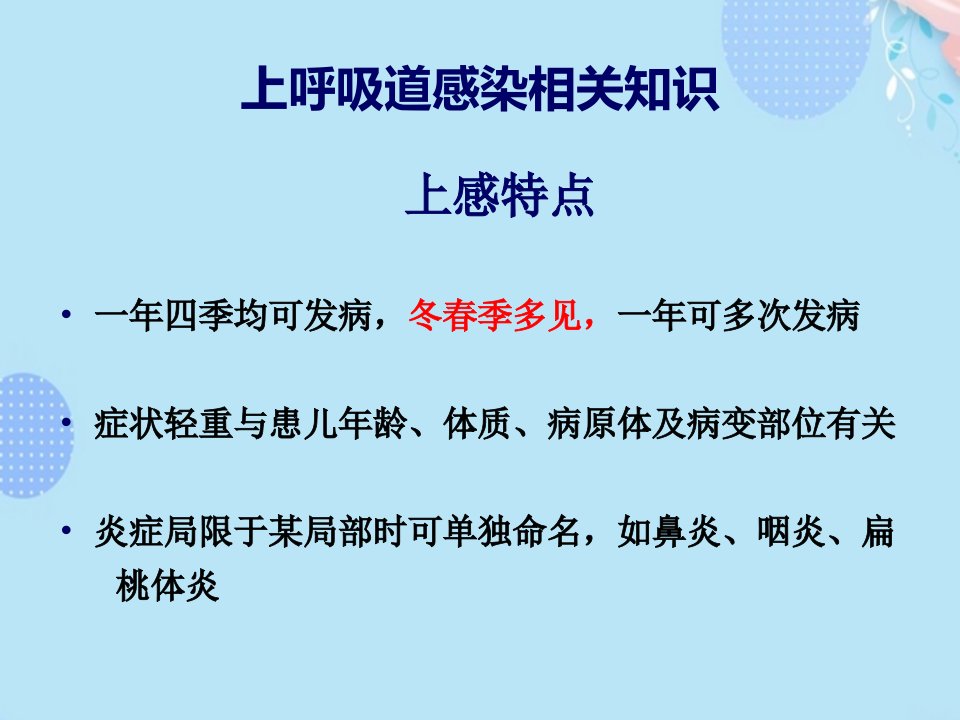 上呼吸道感染相关知识

上感特点

• 一年四季均可发病，冬春季多见，一年可多次发病

• 症状轻重与患儿年龄、体质、病原体及病变部位有关

• 炎症局限于某局部时可单独命名，如鼻炎、咽炎、扁桃体炎